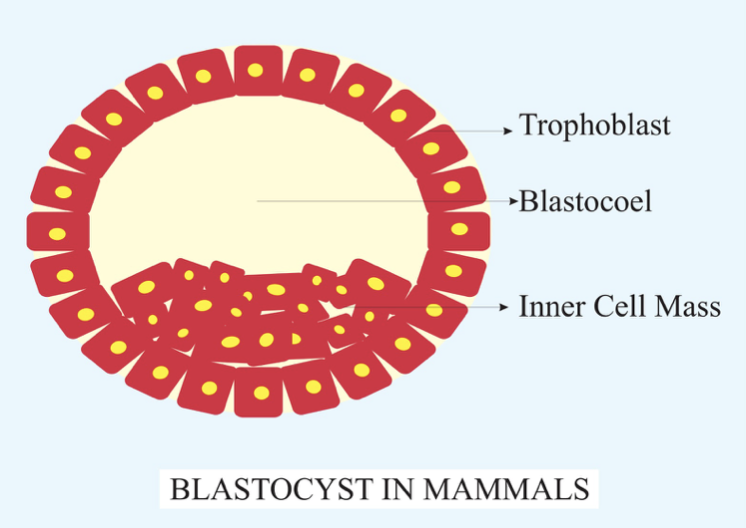 Trophoblast
Blastocoel
Inner Cell Mass

BLASTOCYST IN MAMMALS